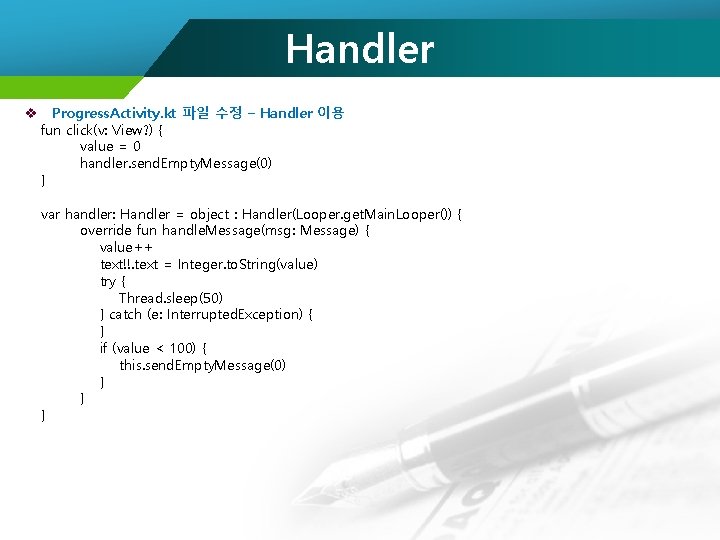 Handler

❖ ProgressActivity.kt 파일 수정 – Handler 이용
fun click(v: View?) {
value = 0
handler.sendEmptyMessage(0)
}

var handler: Handler = object : Handler(Looper.getMainLooper()) {
override fun handleMessage(msg: Message) {
value++
text!!.text = Integer.toString(value)
try {
Thread.sleep(50)
} catch (e: InterruptedException) {
}
if (value < 100) {
this.sendEmptyMessage(0)
}
}
}